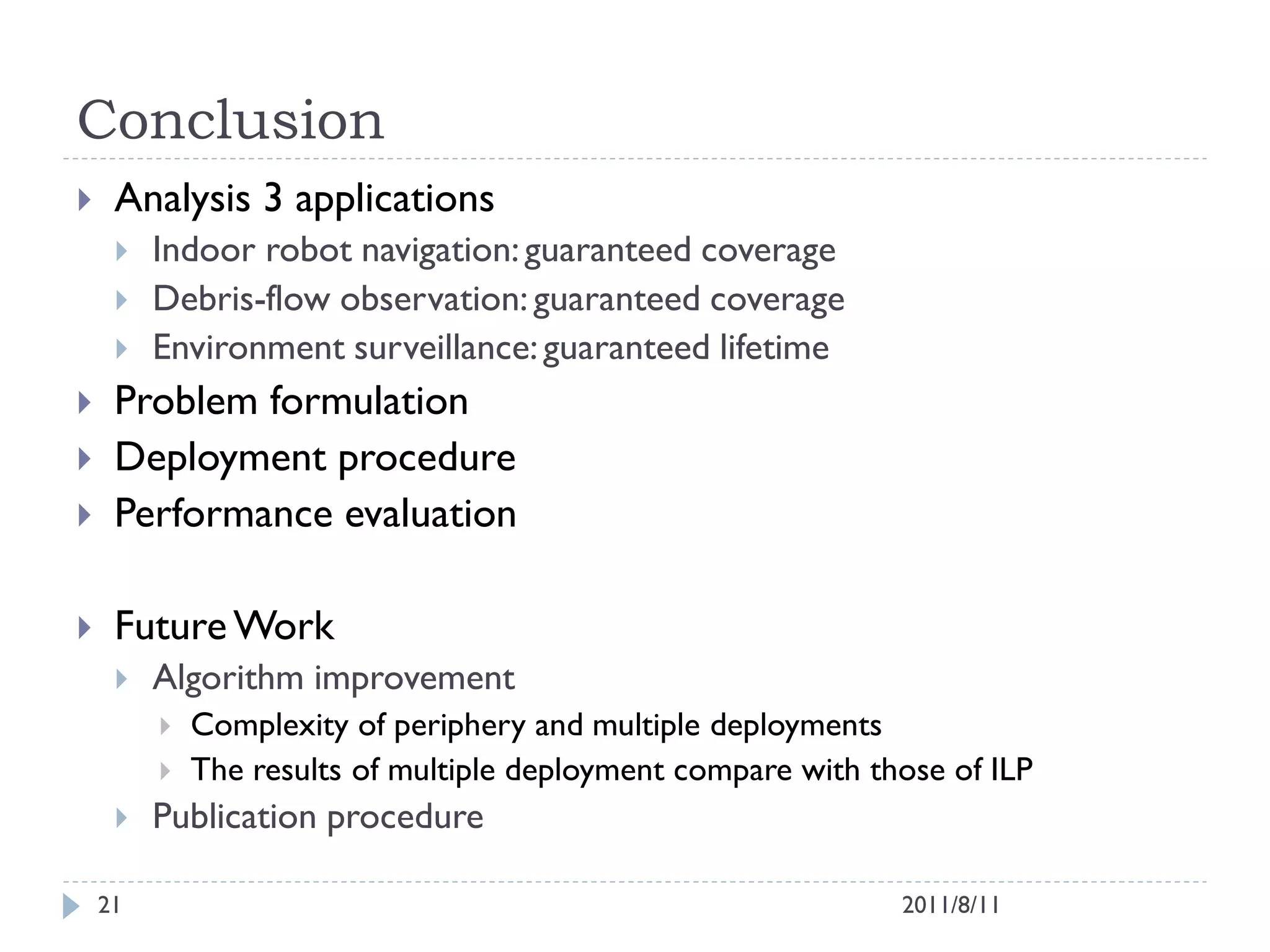 Conclusion

Analysis 3 applications

Indoor robot navigation: guaranteed coverage

Debris-flow observation: guaranteed coverage

Environment surveillance: guaranteed lifetime

Problem formulation

Deployment procedure

Performance evaluation

Future Work

Algorithm improvement

Complexity of periphery and multiple deployments

The results of multiple deployment compare with those of ILP

Publication procedure

21

2011/8/11